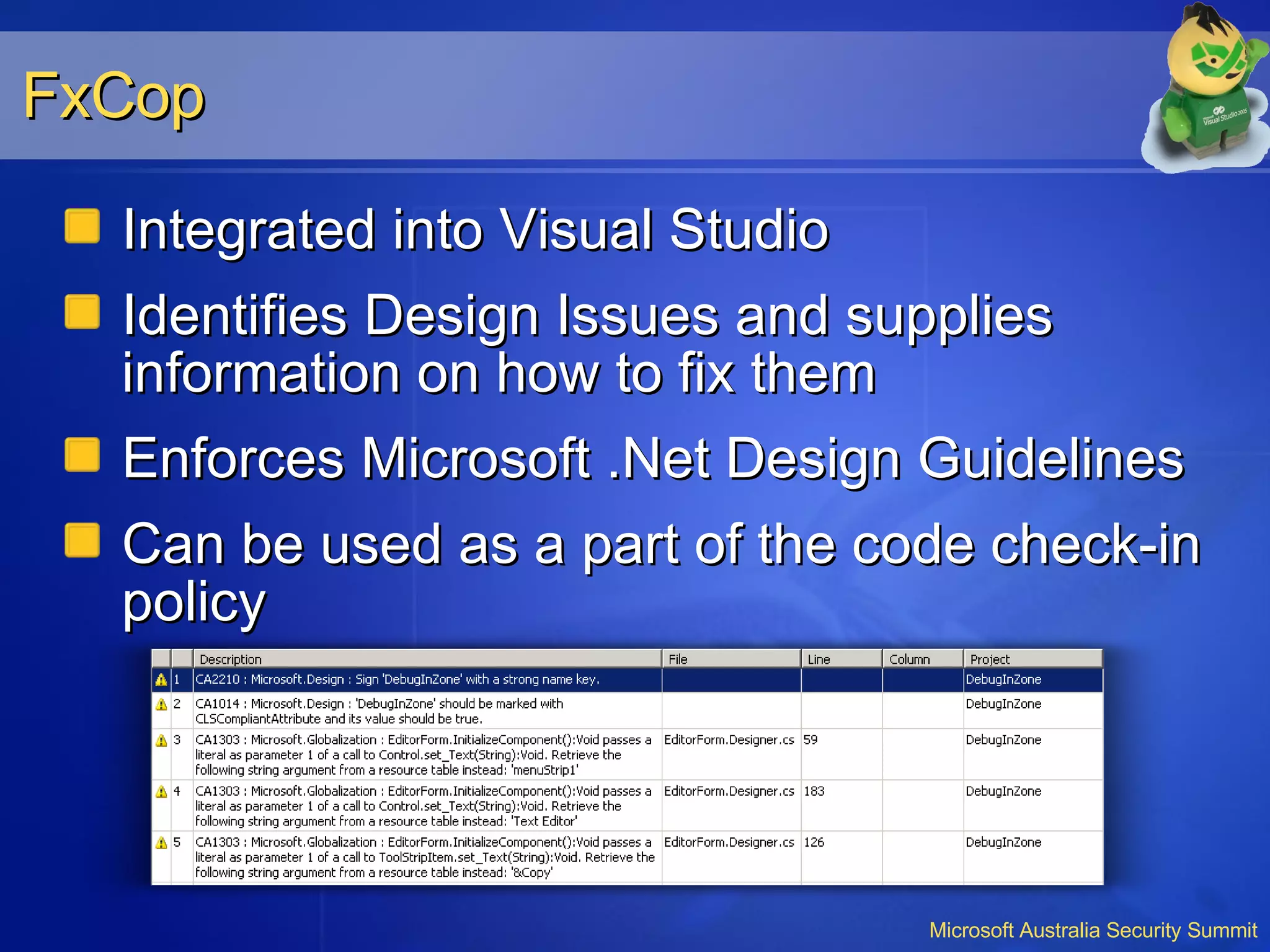 FxCop

Visual Studio 2005

Integrated into Visual Studio

Identifies Design Issues and supplies information on how to fix them

Enforces Microsoft .Net Design Guidelines

Can be used as a part of the code check-in policy

| | | Description | File | Line | Column | Project |
|---|---|---|---|---|---|---|
| | 1 | CA2210 : Microsoft.Design : Sign 'DebugInZone' with a strong name key. | | | | DebugInZone |
| | 2 | CA1014 : Microsoft.Design : 'DebugInZone' should be marked with CLSCompliantAttribute and its value should be true. | | | | DebugInZone |
| | 3 | CA1303 : Microsoft.Globalization : EditorForm.InitializeComponent():Void passes a literal as parameter 1 of a call to Control.set_Text(String):Void. Retrieve the following string argument from a resource table instead: 'menuStrip1' | EditorForm.Designer.cs | 59 | | DebugInZone |
| | 4 | CA1303 : Microsoft.Globalization : EditorForm.InitializeComponent():Void passes a literal as parameter 1 of a call to Control.set_Text(String):Void. Retrieve the following string argument from a resource table instead: 'Text Editor' | EditorForm.Designer.cs | 183 | | DebugInZone |
| | 5 | CA1303 : Microsoft.Globalization : EditorForm.InitializeComponent():Void passes a literal as parameter 1 of a call to ToolStripItem.set_Text(String):Void. Retrieve the following string argument from a resource table instead: '&Copy' | EditorForm.Designer.cs | 126 | | DebugInZone |

Microsoft Australia Security Summit